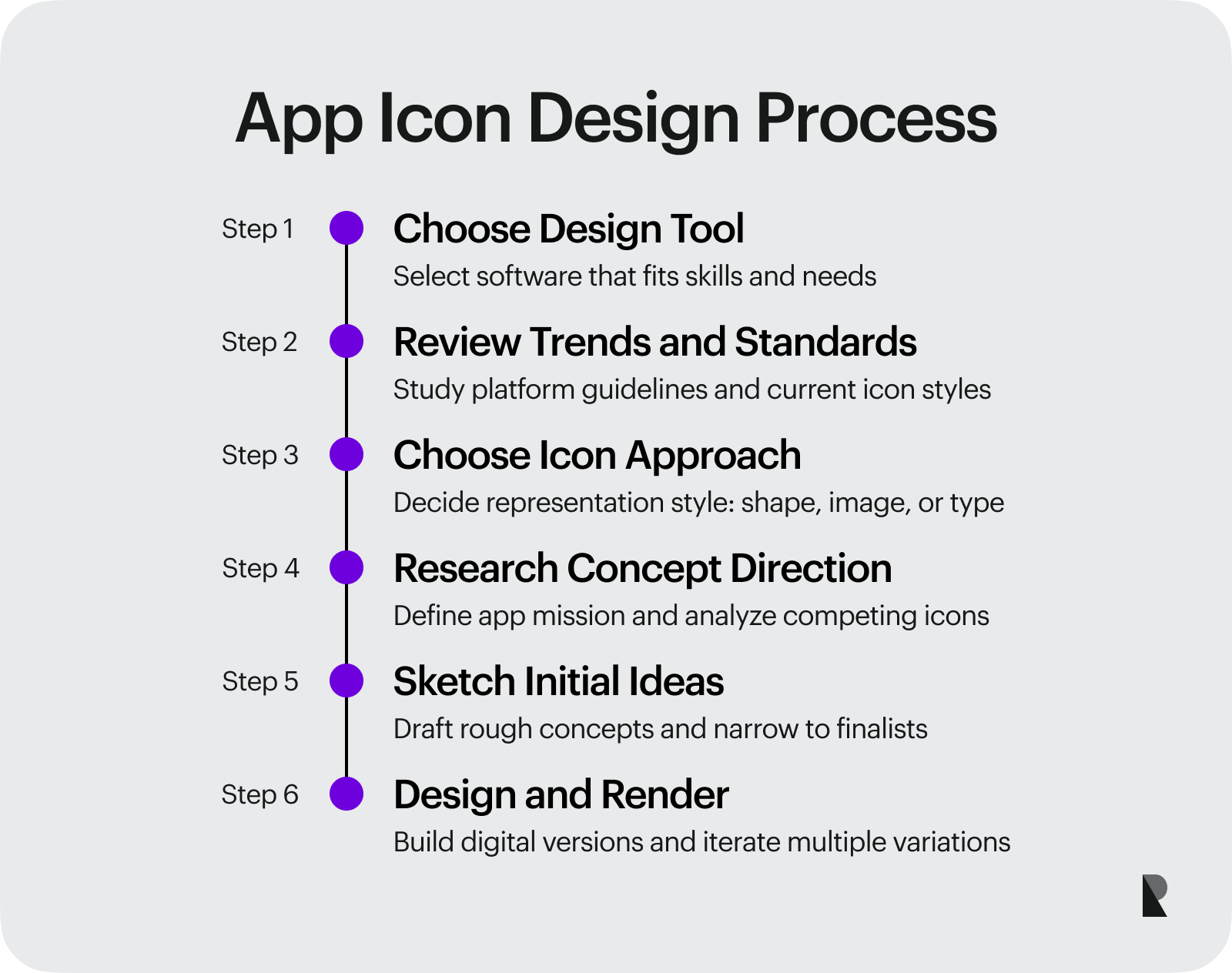 App Icon Design Process

Step 1
Choose Design Tool
Select software that fits skills and needs

Step 2
Review Trends and Standards
Study platform guidelines and current icon styles

Step 3
Choose Icon Approach
Decide representation style: shape, image, or type

Step 4
Research Concept Direction
Define app mission and analyze competing icons

Step 5
Sketch Initial Ideas
Draft rough concepts and narrow to finalists

Step 6
Design and Render
Build digital versions and iterate multiple variations